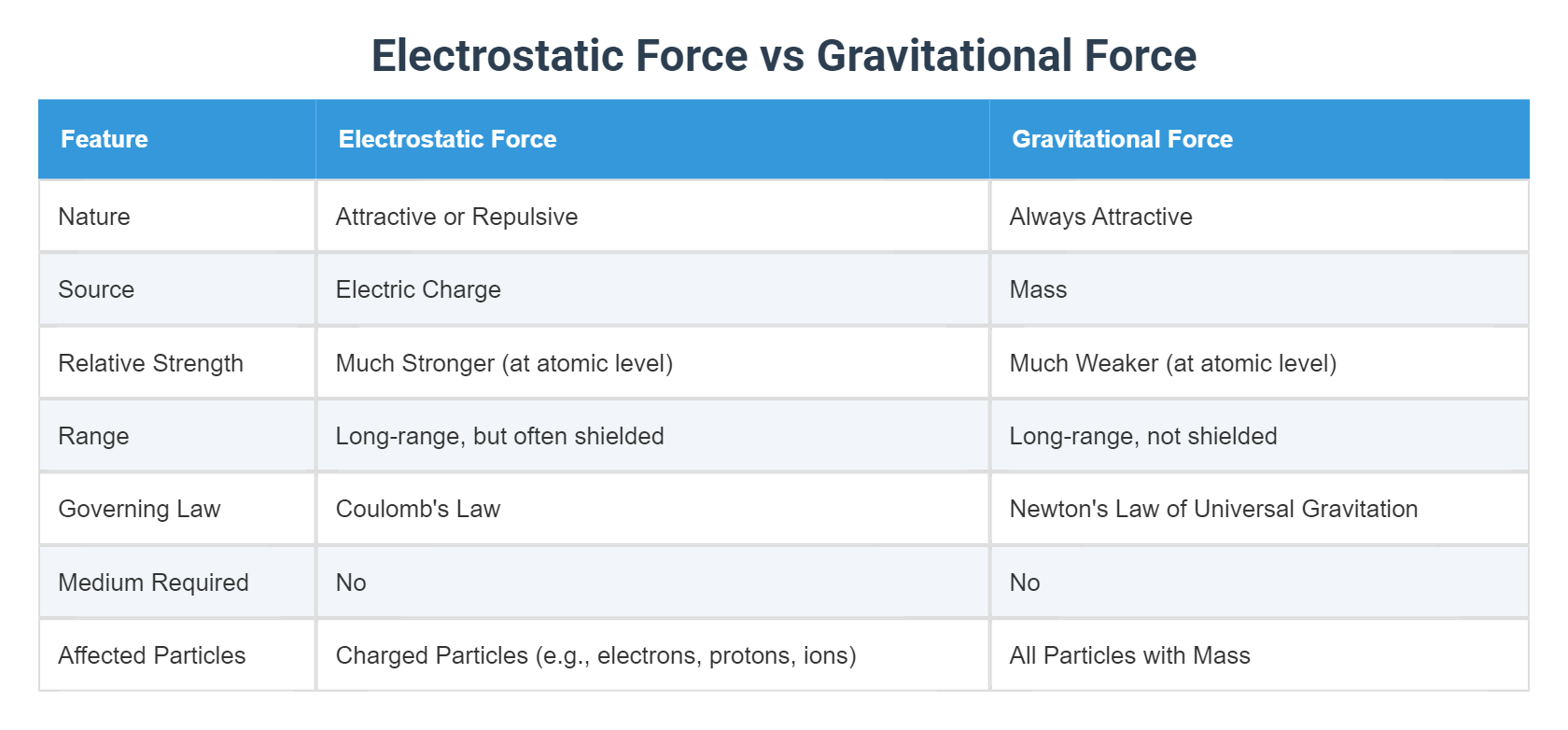 Electrostatic Force vs Gravitational Force

| Feature | Electrostatic Force | Gravitational Force |
|---|---|---|
| Nature | Attractive or Repulsive | Always Attractive |
| Source | Electric Charge | Mass |
| Relative Strength | Much Stronger (at atomic level) | Much Weaker (at atomic level) |
| Range | Long-range, but often shielded | Long-range, not shielded |
| Governing Law | Coulomb's Law | Newton's Law of Universal Gravitation |
| Medium Required | No | No |
| Affected Particles | Charged Particles (e.g., electrons, protons, ions) | All Particles with Mass |